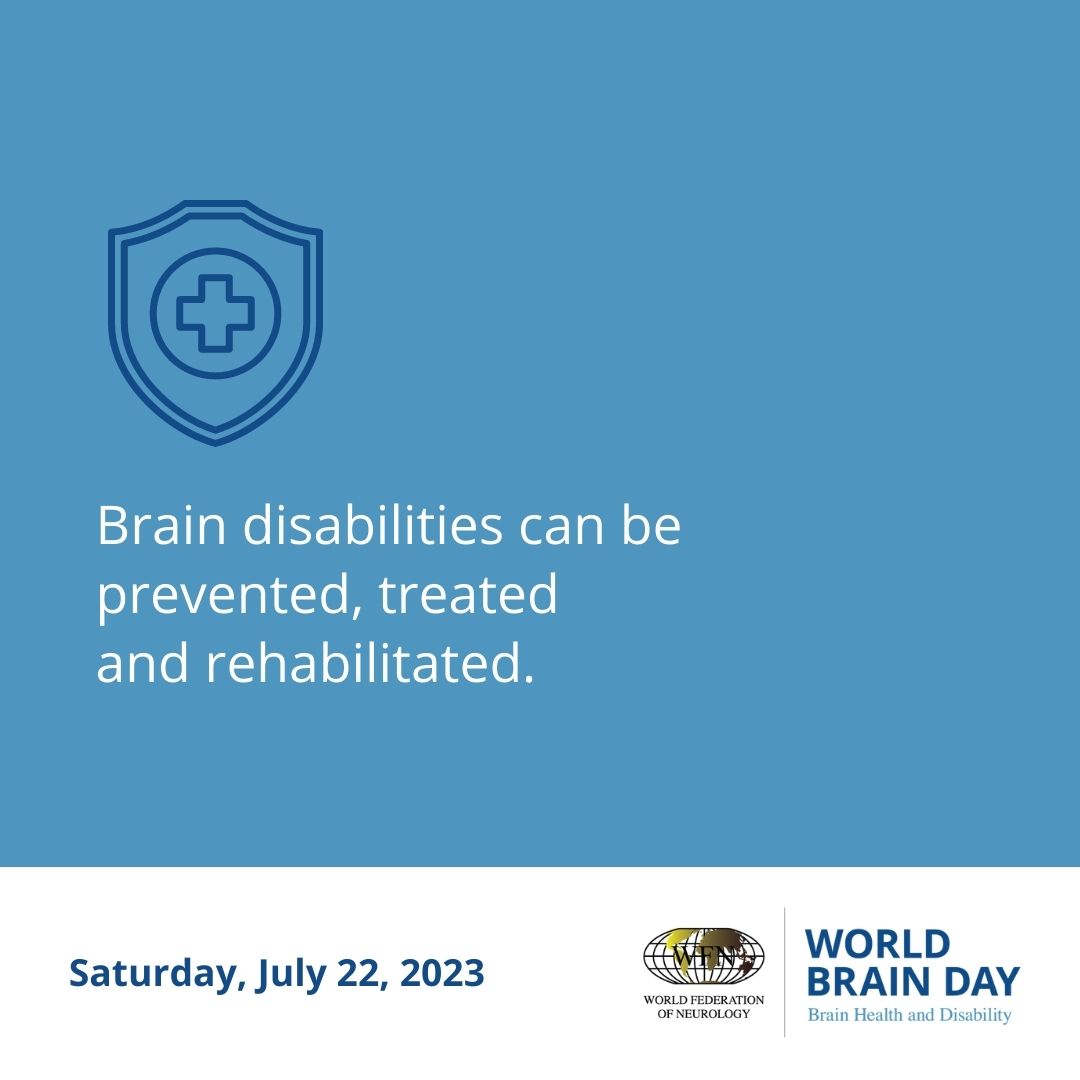 Brain disabilities can be prevented, treated and rehabilitated.

Saturday, July 22, 2023

WFN
WORLD FEDERATION OF NEUROLOGY

WORLD BRAIN DAY
Brain Health and Disability